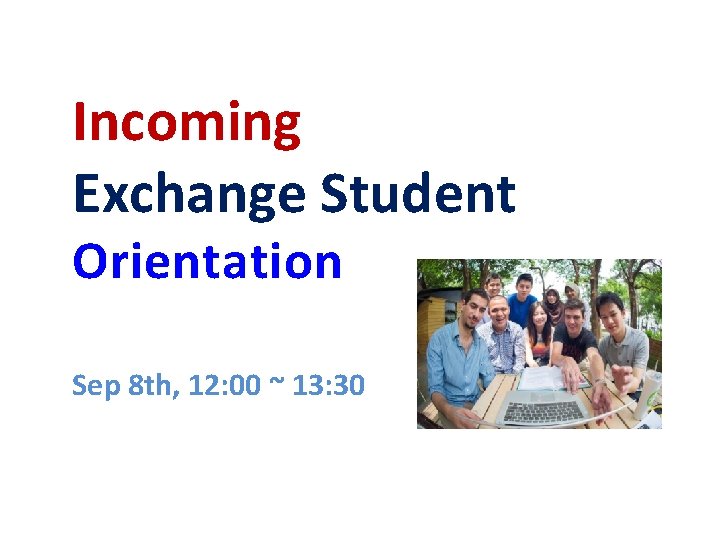 Incoming
Exchange Student
Orientation

Sep 8th, 12:00 ~ 13:30